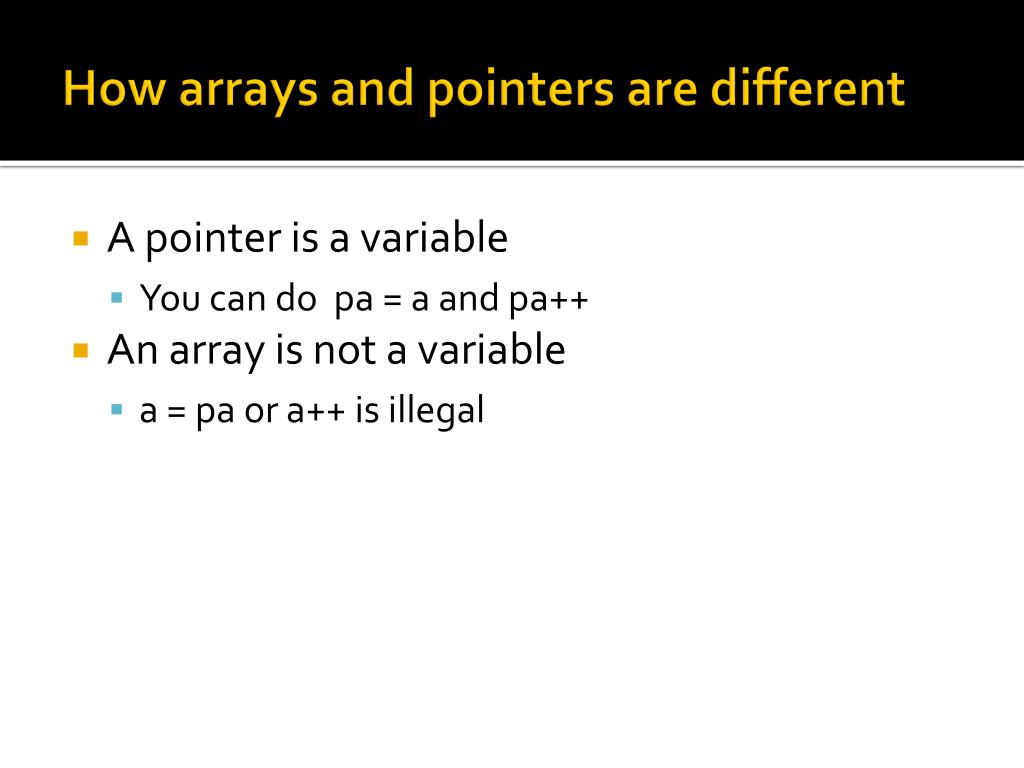 How arrays and pointers are different

A pointer is a variable

You can do pa = a and pa++

An array is not a variable

a = pa or a++ is illegal